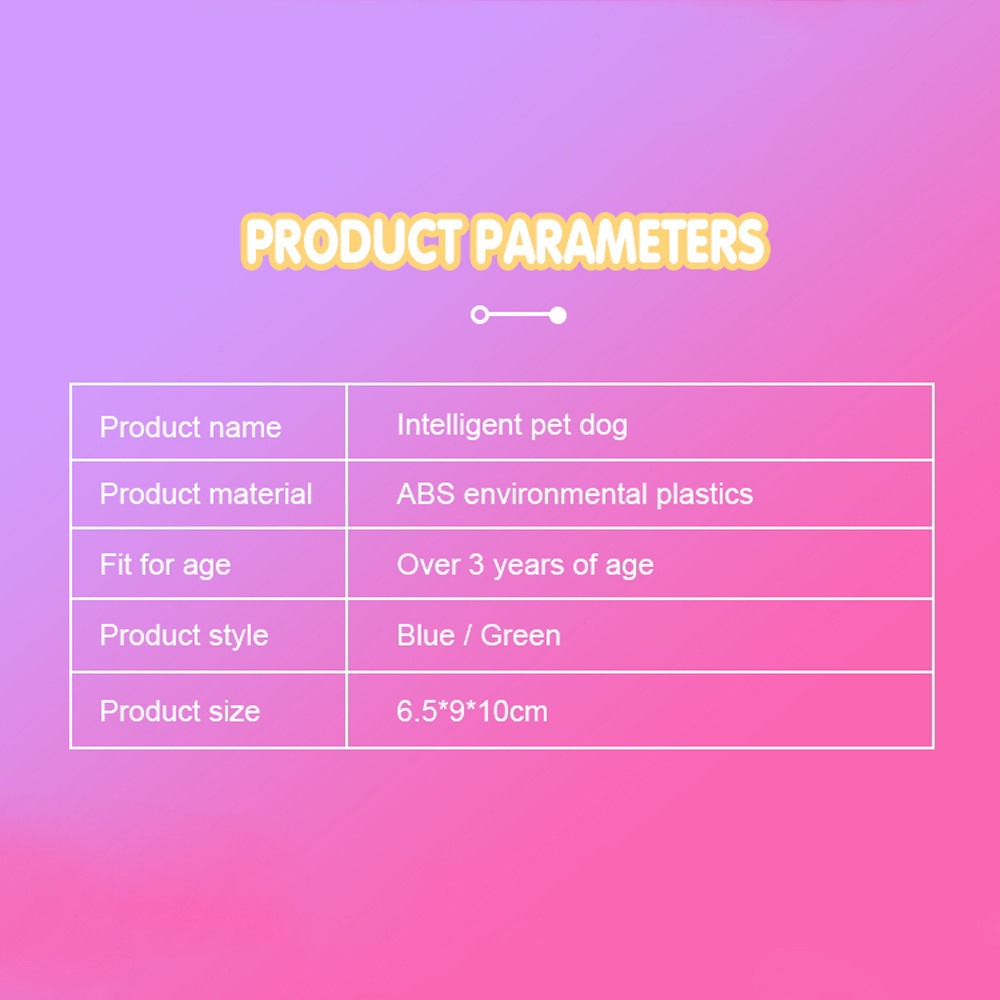 PRODUCT PARAMETERS

| Product name | Intelligent pet dog |
|---|---|
| Product material | ABS environmental plastics |
| Fit for age | Over 3 years of age |
| Product style | Blue / Green |
| Product size | 6.5*9*10cm |